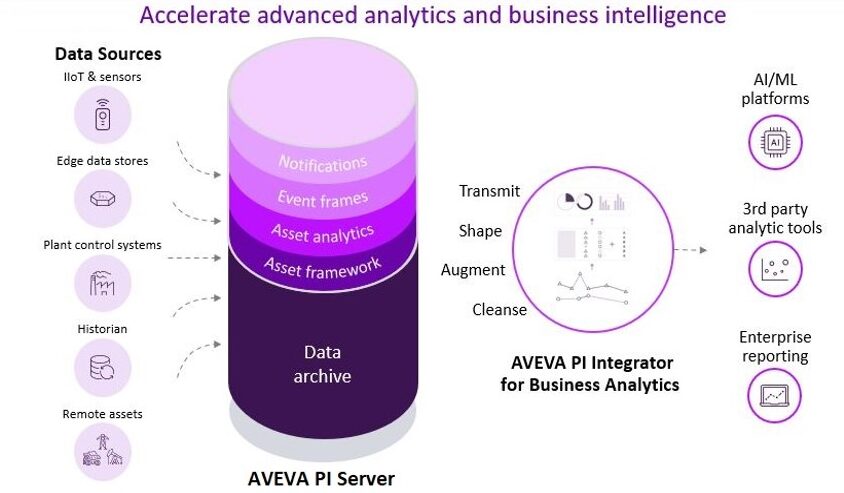 Accelerate advanced analytics and business intelligence

Data Sources

IIoT & sensors

Edge data stores

Plant control systems

Historian

Remote assets

Notifications

Event frames

Asset analytics

Asset framework

Data archive

AVEVA PI Server

Transmit

Shape

Augment

Cleanse

AVEVA PI Integrator for Business Analytics

AI/ML platforms

AI

3rd party analytic tools

Enterprise reporting